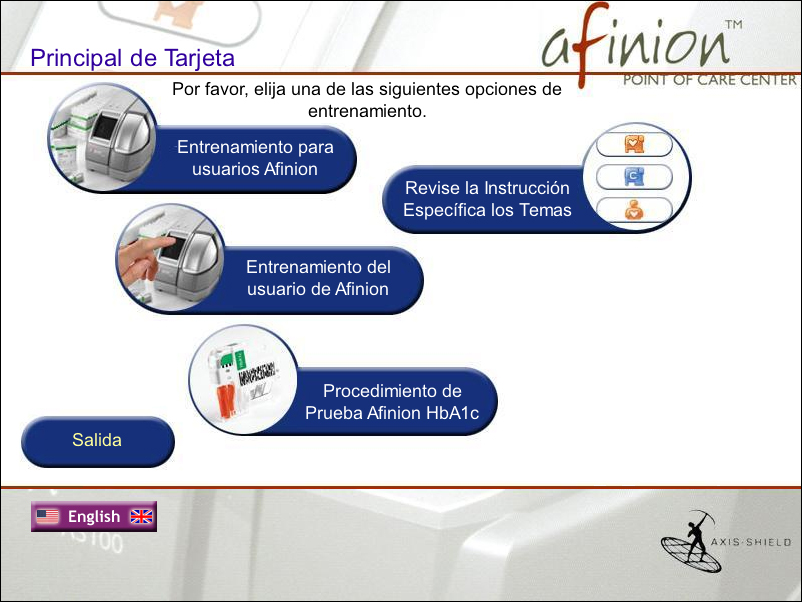 Principal de Tarjeta

afinion™
POINT OF CARE CENTER

Por favor, elija una de las siguientes opciones de entrenamiento.

Entrenamiento para usuarios Afinion

Revise la Instrucción Específica los Temas

Entrenamiento del usuario de Afinion

Procedimiento de Prueba Afinion HbA1c

Salida

English

AXIS-SHIELD